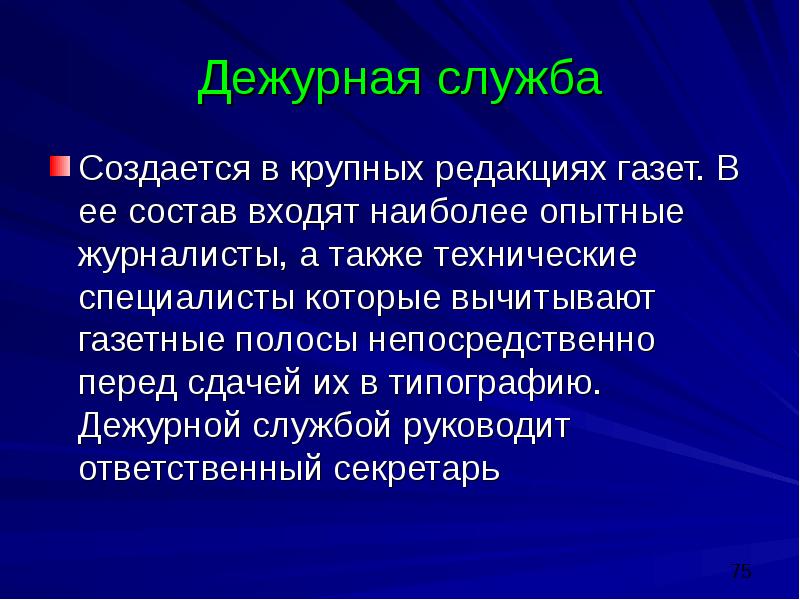 Дежурная служба

Создается в крупных редакциях газет. В ее состав входят наиболее опытные журналисты, а также технические специалисты которые вычитывают газетные полосы непосредственно перед сдачей их в типографию. Дежурной службой руководит ответственный секретарь

75